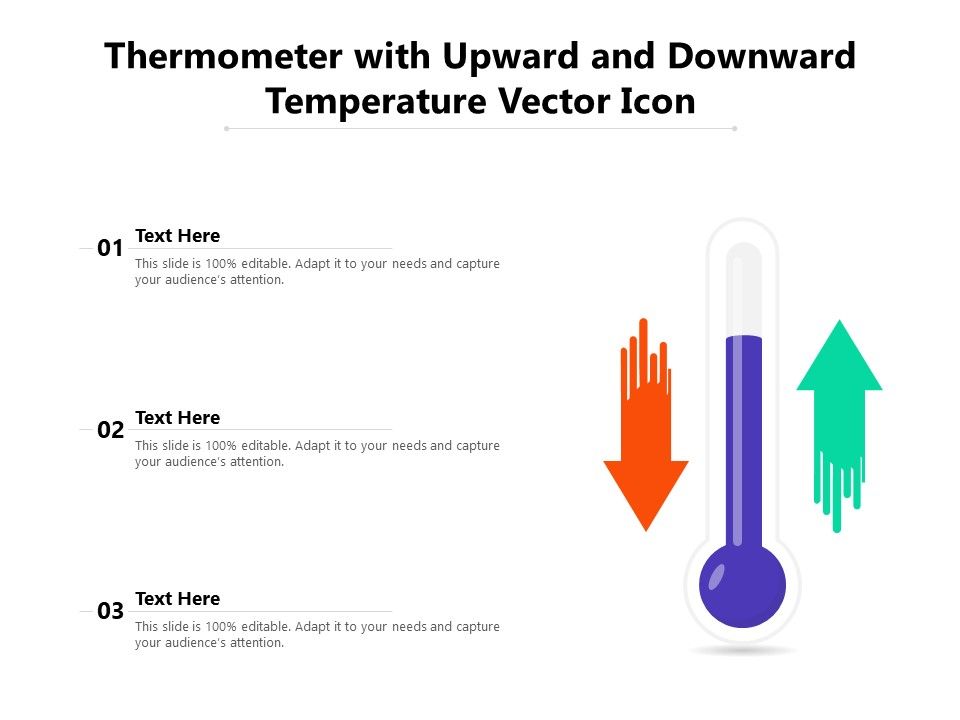 Thermometer with Upward and Downward Temperature Vector Icon

01 Text Here
This slide is 100% editable. Adapt it to your needs and capture your audience's attention.

02 Text Here
This slide is 100% editable. Adapt it to your needs and capture your audience's attention.

03 Text Here
This slide is 100% editable. Adapt it to your needs and capture your audience's attention.